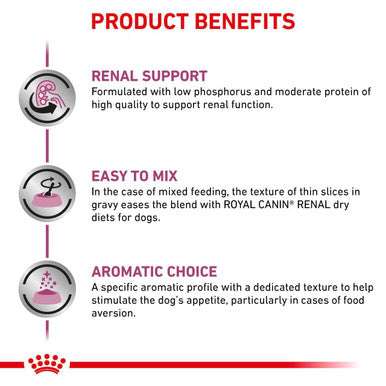 PRODUCT BENEFITS

RENAL SUPPORT
Formulated with low phosphorus and moderate protein of high quality to support renal function.

EASY TO MIX
In the case of mixed feeding, the texture of thin slices in gravy eases the blend with ROYAL CANIN® RENAL dry diets for dogs.

AROMATIC CHOICE
A specific aromatic profile with a dedicated texture to help stimulate the dog's appetite, particularly in cases of food aversion.